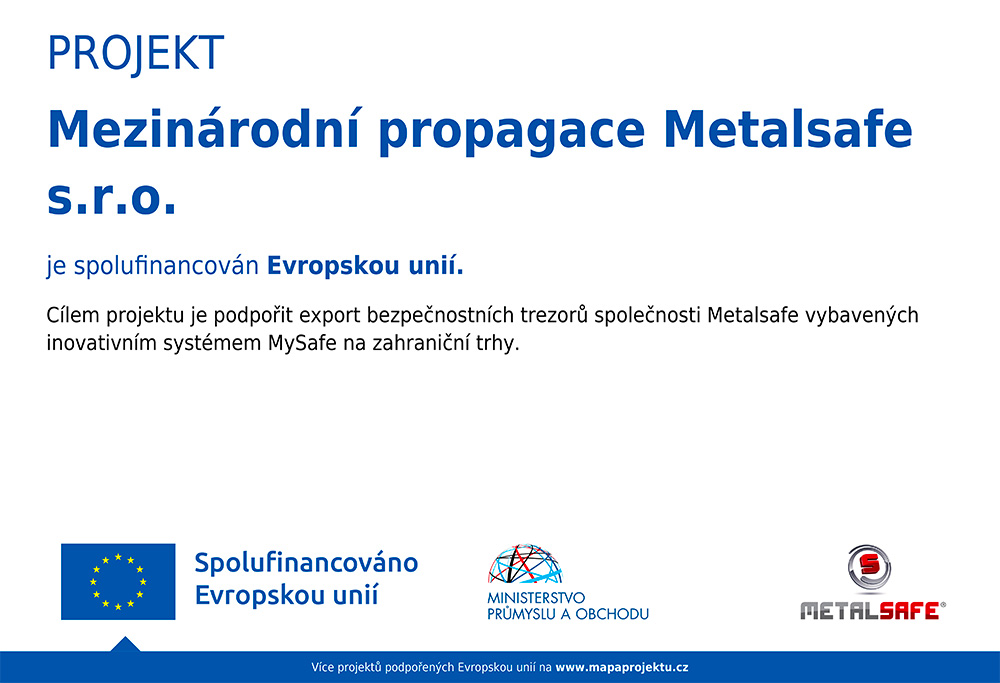 PROJEKT

Mezinárodní propagace Metalsafe s.r.o.

je spolufinancován Evropskou unií.

Cílem projektu je podpořit export bezpečnostních trezorů společnosti Metalsafe vybavených inovativním systémem MySafe na zahraniční trhy.

Spolufinancováno Evropskou unií

MINISTERSTVO PRŮMYSLU A OBCHODU

S

METALSAFE®

Více projektů podpořených Evropskou unií na www.mapaprojektu.cz